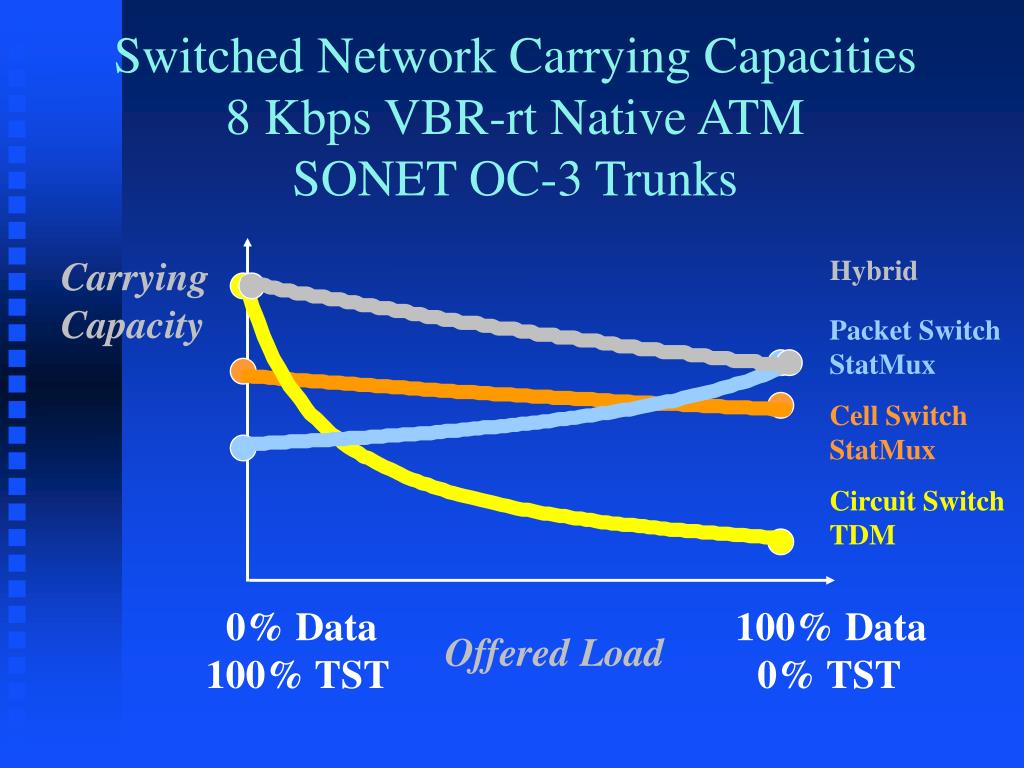 Switched Network Carrying Capacities
8 Kbps VBR-rt Native ATM
SONET OC-3 Trunks

Carrying Capacity

Hybrid

Packet Switch StatMux

Cell Switch StatMux

Circuit Switch TDM

0% Data
100% TST

Offered Load

100% Data
0% TST